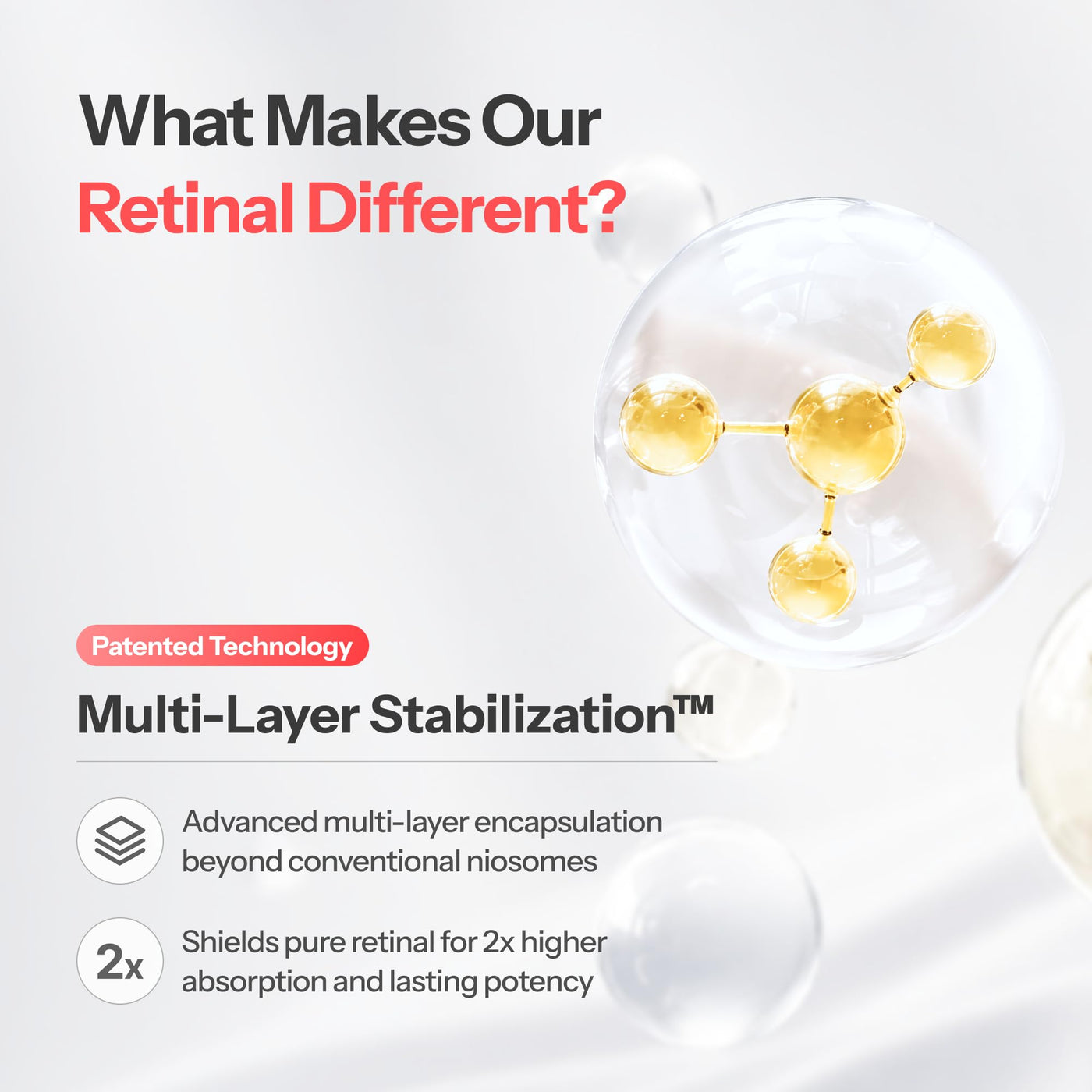 What Makes Our
Retinal Different?

Patented Technology

Multi-Layer Stabilization™

Advanced multi-layer encapsulation beyond conventional niosomes

2x

Shields pure retinal for 2x higher absorption and lasting potency